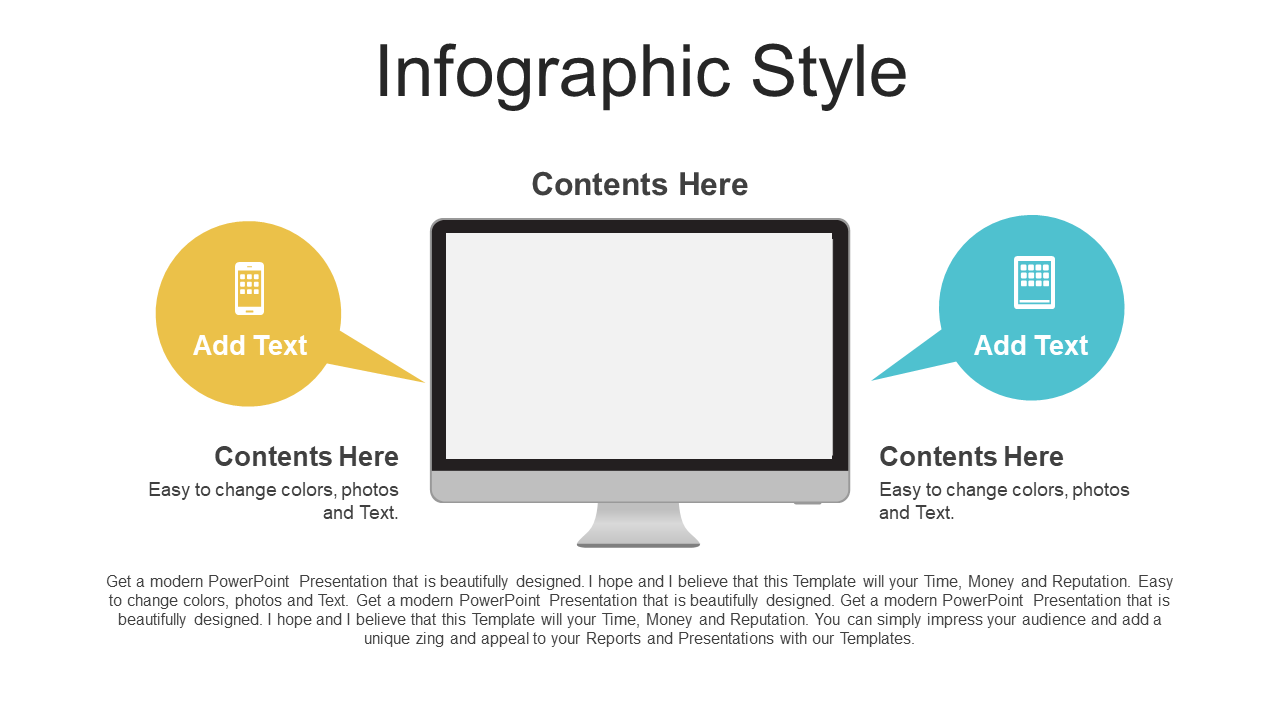 Infographic Style

Contents Here

Add Text

Add Text

Contents Here

Easy to change colors, photos and Text.

Contents Here

Easy to change colors, photos and Text.

Get a modern PowerPoint Presentation that is beautifully designed. I hope and I believe that this Template will your Time, Money and Reputation. Easy to change colors, photos and Text. Get a modern PowerPoint Presentation that is beautifully designed. Get a modern PowerPoint Presentation that is beautifully designed. I hope and I believe that this Template will your Time, Money and Reputation. You can simply impress your audience and add a unique zing and appeal to your Reports and Presentations with our Templates.